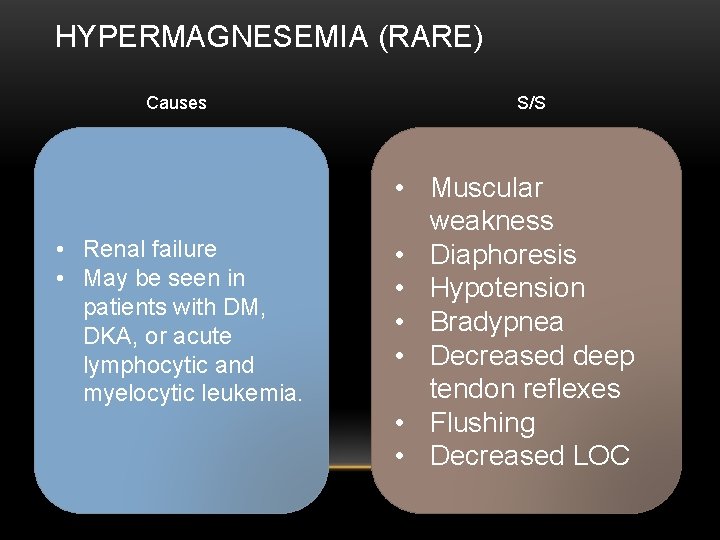 HYPERMAGNESEMIA (RARE)

Causes

• Renal failure
• May be seen in patients with DM, DKA, or acute lymphocytic and myelocytic leukemia.

S/S

• Muscular weakness
• Diaphoresis
• Hypotension
• Bradypnea
• Decreased deep tendon reflexes
• Flushing
• Decreased LOC